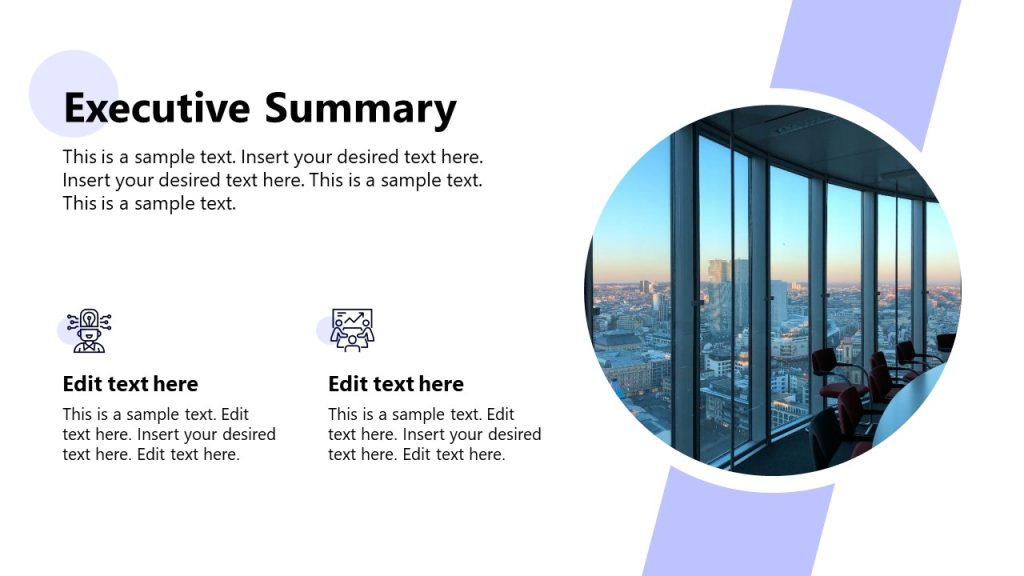 Executive Summary

This is a sample text. Insert your desired text here. Insert your desired text here. This is a sample text. This is a sample text.

Edit text here

This is a sample text. Edit text here. Insert your desired text here. Edit text here.

Edit text here

This is a sample text. Edit text here. Insert your desired text here. Edit text here.